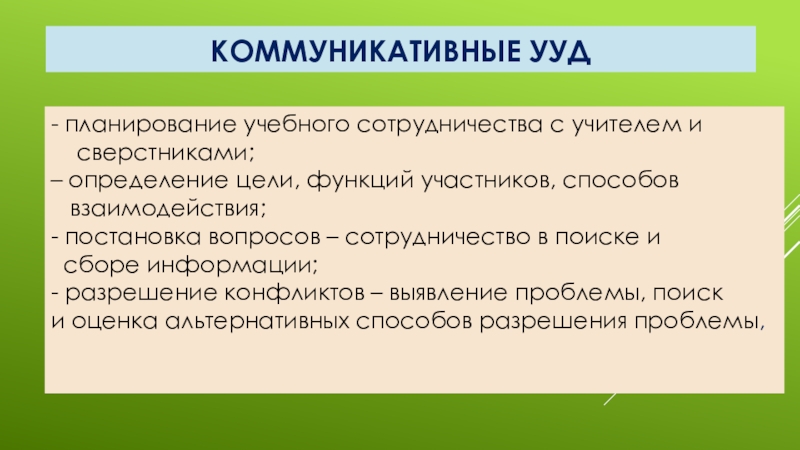 КОММУНИКАТИВНЫЕ УУД

- планирование учебного сотрудничества с учителем и сверстниками;
– определение цели, функций участников, способов взаимодействия;
- постановка вопросов – сотрудничество в поиске и сборе информации;
- разрешение конфликтов – выявление проблемы, поиск и оценка альтернативных способов разрешения проблемы,